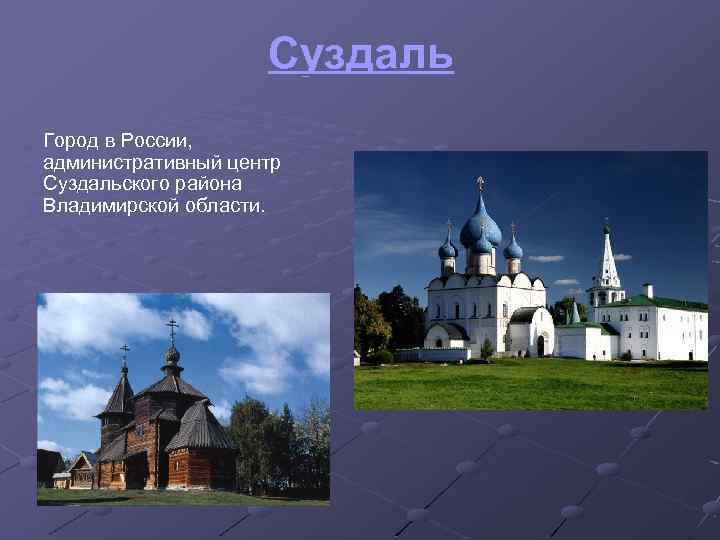 Суздаль

Город в России, административный центр Суздальского района Владимирской области.